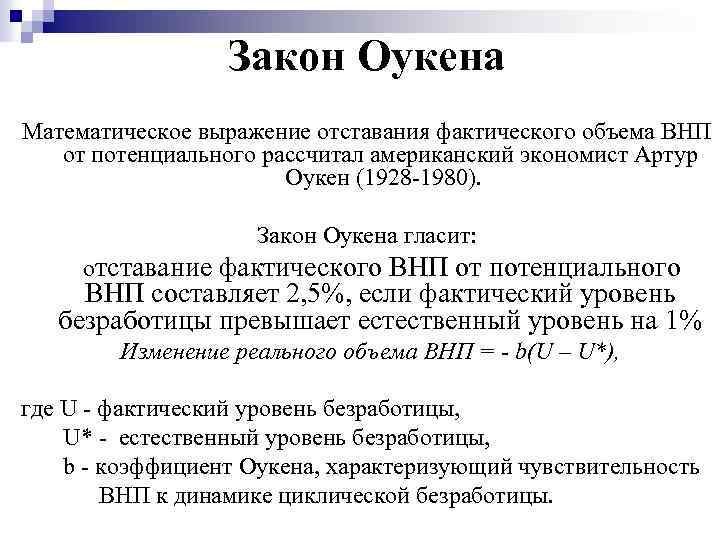 Закон Оукена

Математическое выражение отставания фактического объема ВНП от потенциального рассчитал американский экономист Артур Оукен (1928-1980).

Закон Оукена гласит:

отставание фактического ВНП от потенциального ВНП составляет 2,5%, если фактический уровень безработицы превышает естественный уровень на 1%

Изменение реального объема ВНП = - b(U – U*),

где U - фактический уровень безработицы,
U* - естественный уровень безработицы,
b - коэффициент Оукена, характеризующий чувствительность ВНП к динамике циклической безработицы.